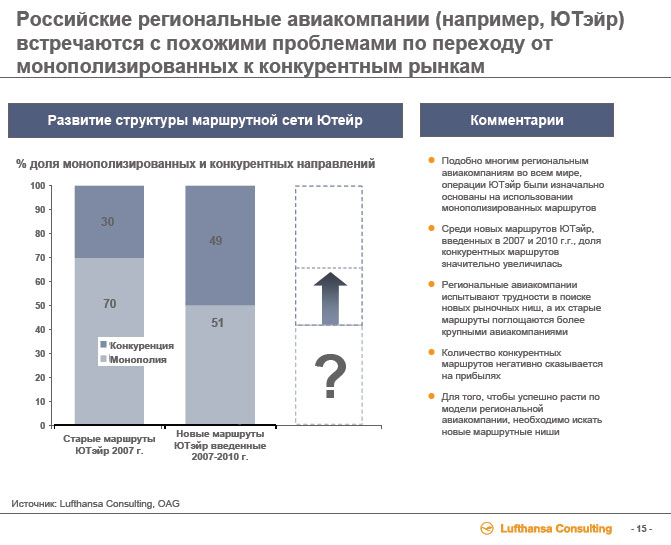 Российские региональные авиакомпании (например, ЮТэйр) встречаются с похожими проблемами по переходу от монополизированных к конкурентным рынкам

Развитие структуры маршрутной сети Ютейр

% доля монополизированных и конкурентных направлений

100
90
80
70
60
50
40
30
20
10
0

30
70
49
51

Конкуренция
Монополия

?

Старые маршруты ЮТэйр 2007 г.

Новые маршруты ЮТэйр введенные 2007-2010 г.

Комментарии

Подобно многим региональным авиакомпаниям во всем мире, операции ЮТэйр были изначально основаны на использовании монополизированных маршрутов

Среди новых маршрутов ЮТэйр, введенных в 2007 и 2010 г.г., доля конкурентных маршрутов значительно увеличилась

Региональные авиакомпании испытывают трудности в поиске новых рыночных ниш, а их старые маршруты поглощаются более крупными авиакомпаниями

Количество конкурентных маршрутов негативно сказывается на прибылях

Для того, чтобы успешно расти по модели региональной авиакомпании, необходимо искать новые маршрутные ниши

Источник: Lufthansa Consulting, OAG

Lufthansa Consulting

- 15 -